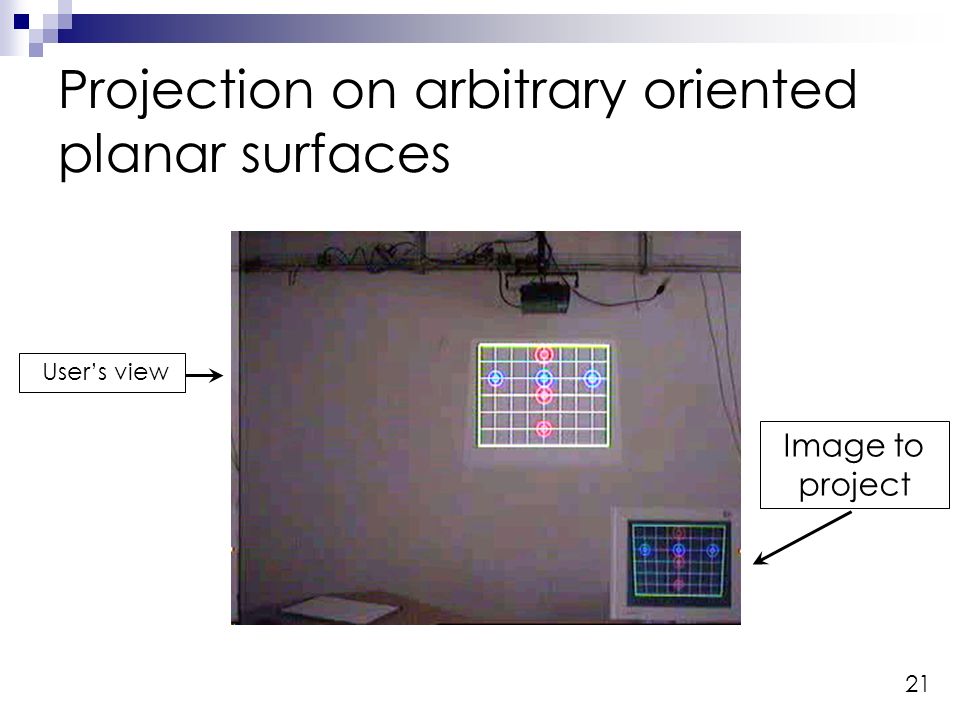 Projection on arbitrary oriented planar surfaces

User's view

Image to project

21